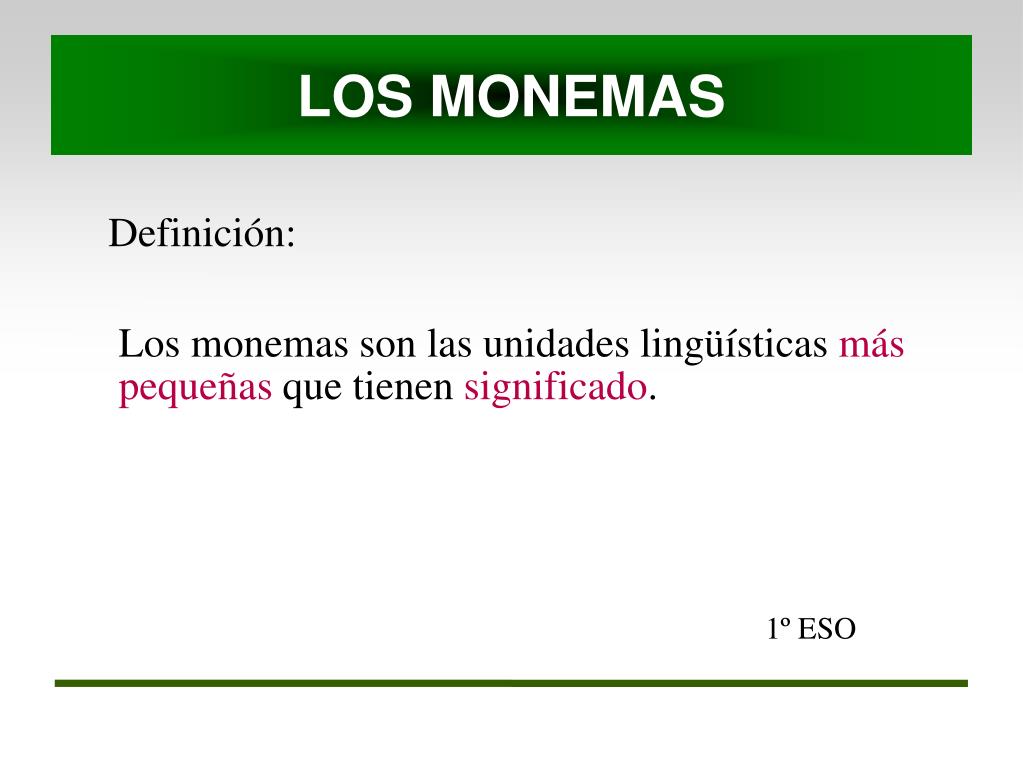 LOS MONEMAS

Definición:

Los monemas son las unidades lingüísticas más pequeñas que tienen significado.

1º ESO